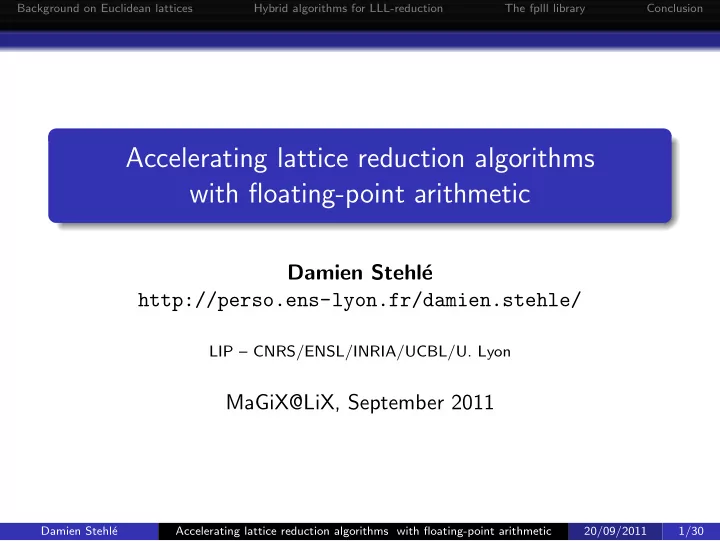 Background on Euclidean lattices Hybrid algorithms for LLL-reduction The fplll library Conclusion

Accelerating lattice reduction algorithms with floating-point arithmetic

Damien Stehlé
http://perso.ens-lyon.fr/damien.stehle/

LIP – CNRS/ENSL/INRIA/UCBL/U. Lyon

MaGiX@LiX, September 2011

Damien Stehlé Accelerating lattice reduction algorithms with floating-point arithmetic 20/09/2011 1/30